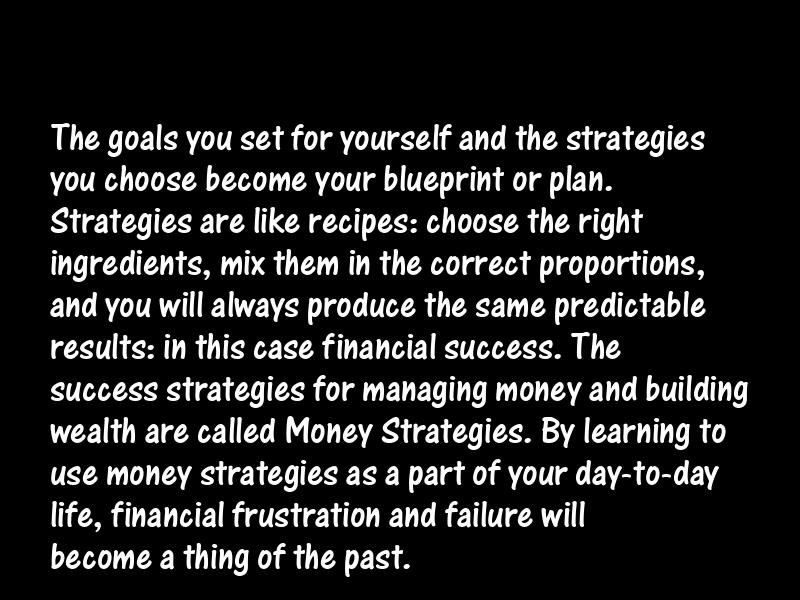 The goals you set for yourself and the strategies you choose become your blueprint or plan. Strategies are like recipes: choose the right ingredients, mix them in the correct proportions, and you will always produce the same predictable results: in this case financial success. The success strategies for managing money and building wealth are called Money Strategies. By learning to use money strategies as a part of your day-to-day life, financial frustration and failure will become a thing of the past.